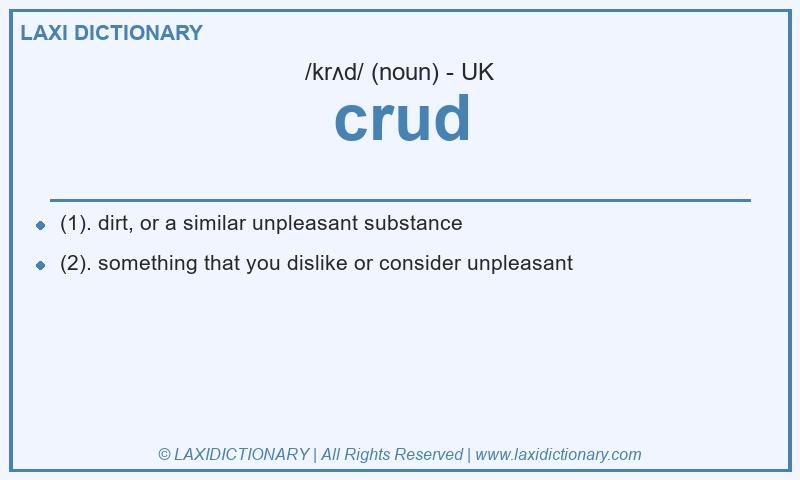 LAXI DICTIONARY

/krʌd/ (noun) - UK

crud

- (1). dirt, or a similar unpleasant substance
- (2). something that you dislike or consider unpleasant

© LAXIDICTIONARY | All Rights Reserved | www.laxidictionary.com